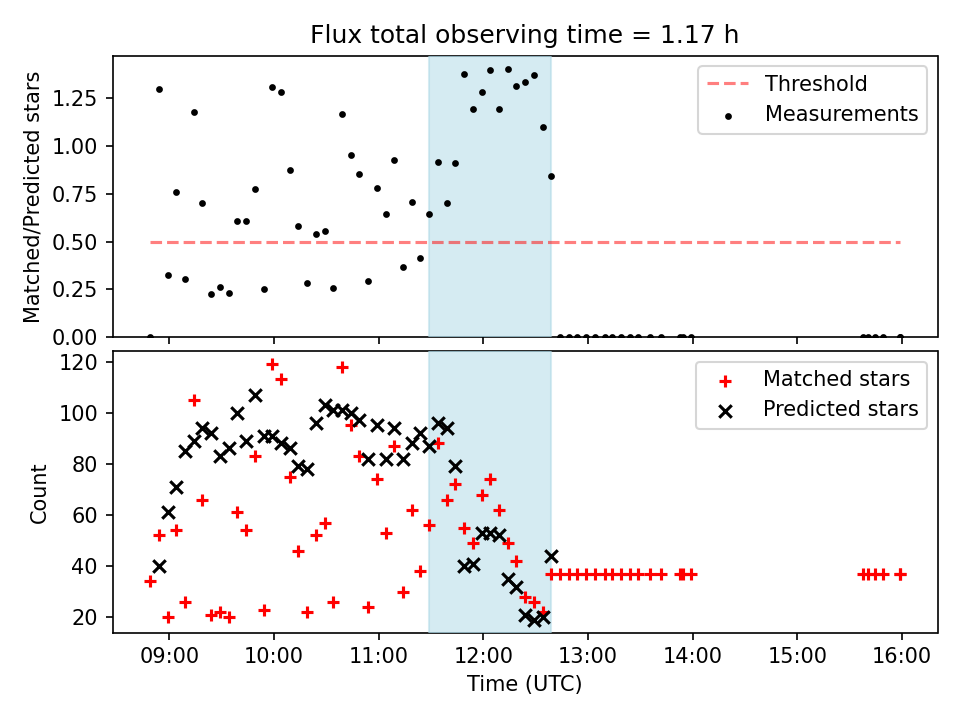 Flux total observing time = 1.17 h

Matched/Predicted stars

1.25
1.00
0.75
0.50
0.25
0.00

Threshold
Measurements

Count

120
100
80
60
40
20

Matched stars
Predicted stars

09:00 10:00 11:00 12:00 13:00 14:00 15:00 16:00

Time (UTC)